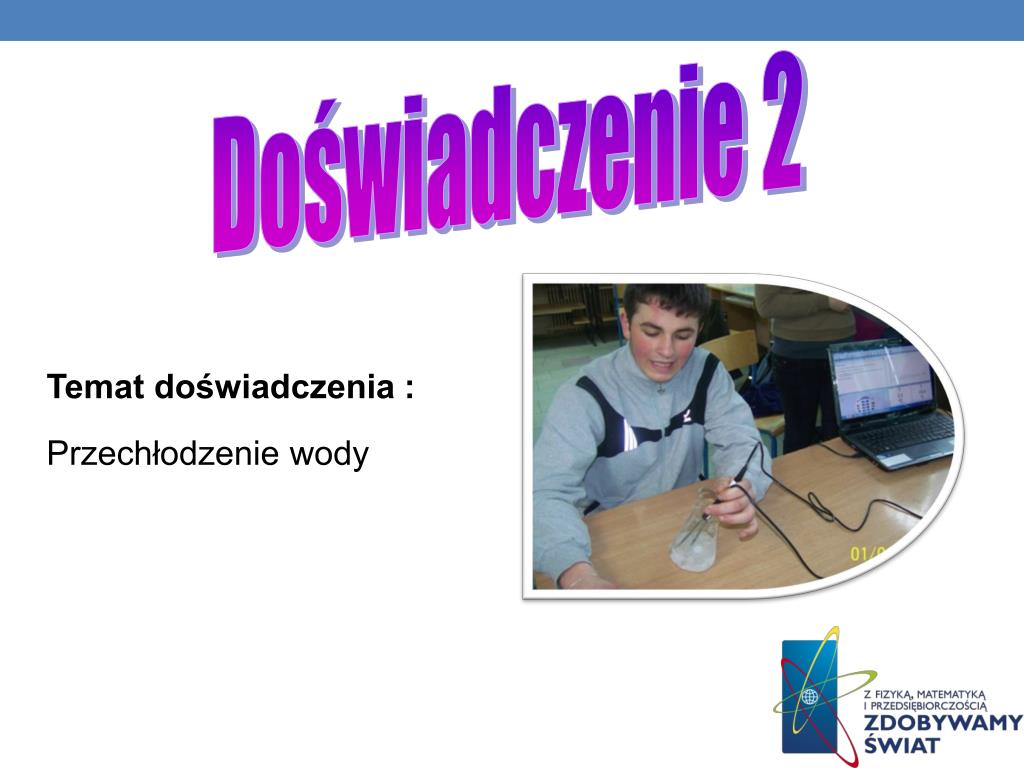 Doświadczenie 2

Temat doświadczenia :

Przechłodzenie wody

01/0

Z FIZYKĄ, MATEMATYKĄ I PRZEDSIĘBIORCZOŚCIĄ
ZDOBYWAMY ŚWIAT